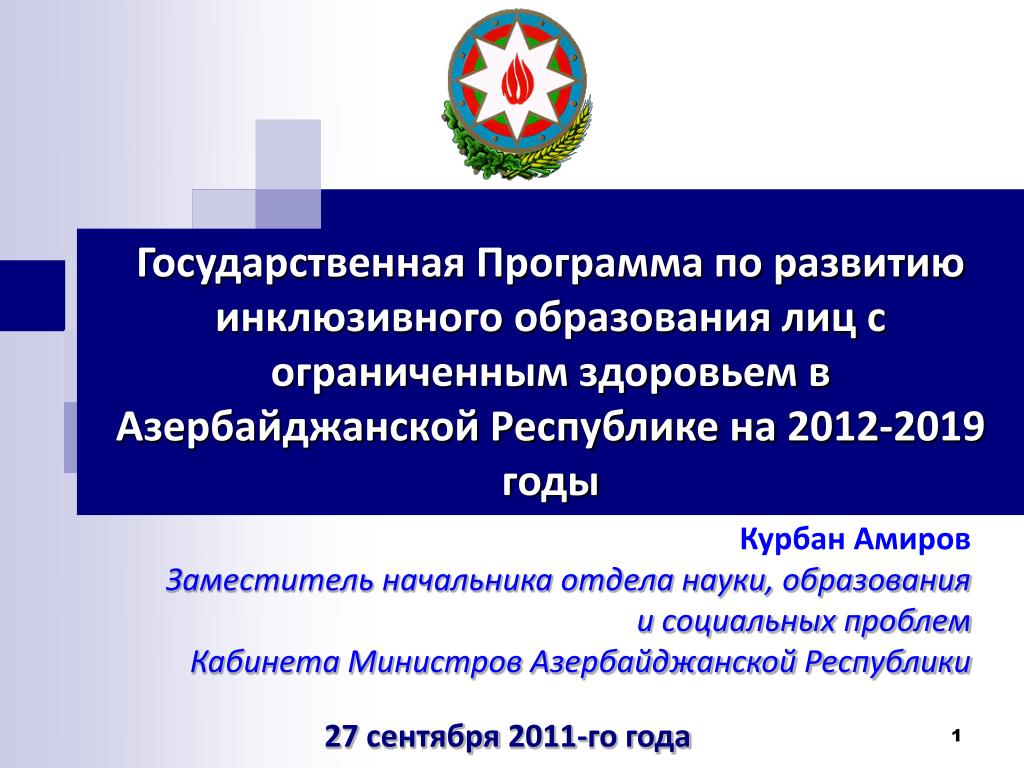 Государственная Программа по развитию инклюзивного образования лиц с ограниченным здоровьем в Азербайджанской Республике на 2012-2019 годы

Курбан Амиров
Заместитель начальника отдела науки, образования и социальных проблем
Кабинета Министров Азербайджанской Республики

27 сентября 2011-го года

1